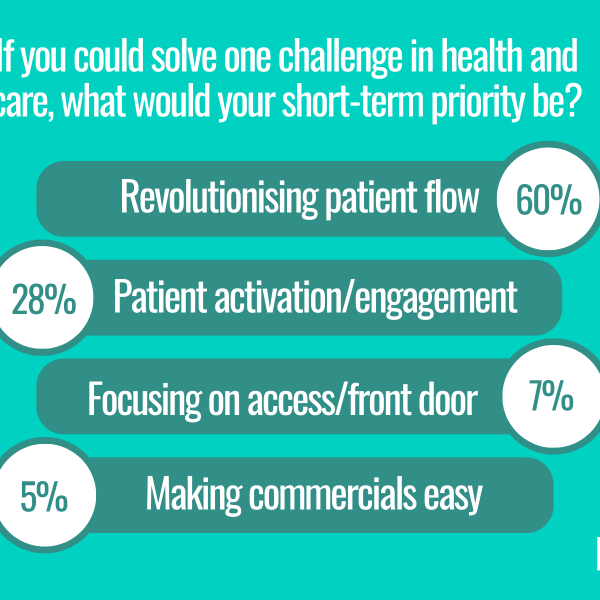 If you could solve one challenge in health and care, what would your short-term priority be?

Revolutionising patient flow 60%

28% Patient activation/engagement

Focusing on access/front door 7%

5% Making commercials easy